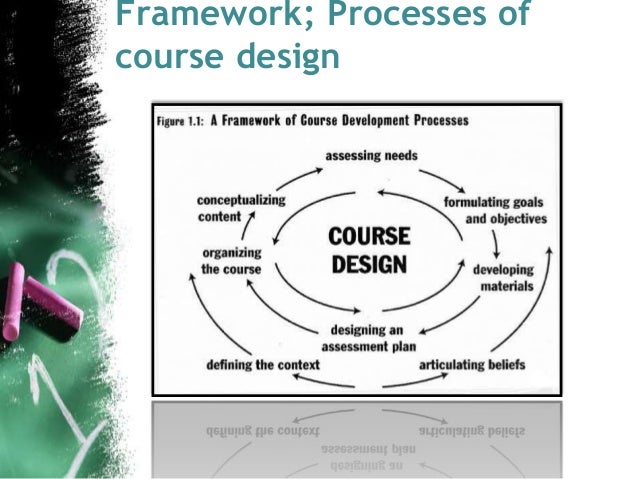 Framework; Processes of course design

Figure 1.1: A Framework of Course Development Processes

assessing needs

formulating goals and objectives

developing materials

designing an assessment plan

organizing the course

conceptualizing content

COURSE DESIGN

defining the context

articulating beliefs